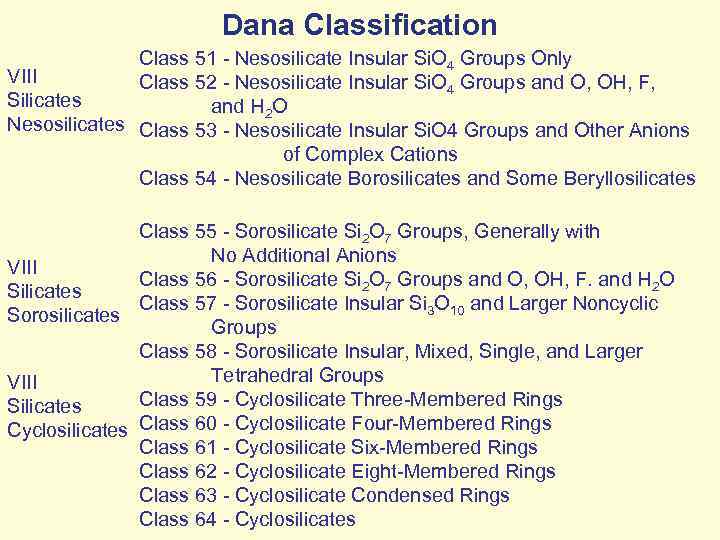 Dana Classification

VIII
Silicates
Nesosilicates

Class 51 - Nesosilicate Insular $SiO_4$ Groups Only
Class 52 - Nesosilicate Insular $SiO_4$ Groups and O, OH, F, and $H_2O$
Class 53 - Nesosilicate Insular SiO4 Groups and Other Anions of Complex Cations
Class 54 - Nesosilicate Borosilicates and Some Beryllosilicates

VIII
Silicates
Sorosilicates

Class 55 - Sorosilicate $Si_2O_7$ Groups, Generally with No Additional Anions
Class 56 - Sorosilicate $Si_2O_7$ Groups and O, OH, F. and $H_2O$
Class 57 - Sorosilicate Insular $Si_3O_{10}$ and Larger Noncyclic Groups
Class 58 - Sorosilicate Insular, Mixed, Single, and Larger Tetrahedral Groups

VIII
Silicates
Cyclosilicates

Class 59 - Cyclosilicate Three-Membered Rings
Class 60 - Cyclosilicate Four-Membered Rings
Class 61 - Cyclosilicate Six-Membered Rings
Class 62 - Cyclosilicate Eight-Membered Rings
Class 63 - Cyclosilicate Condensed Rings
Class 64 - Cyclosilicates